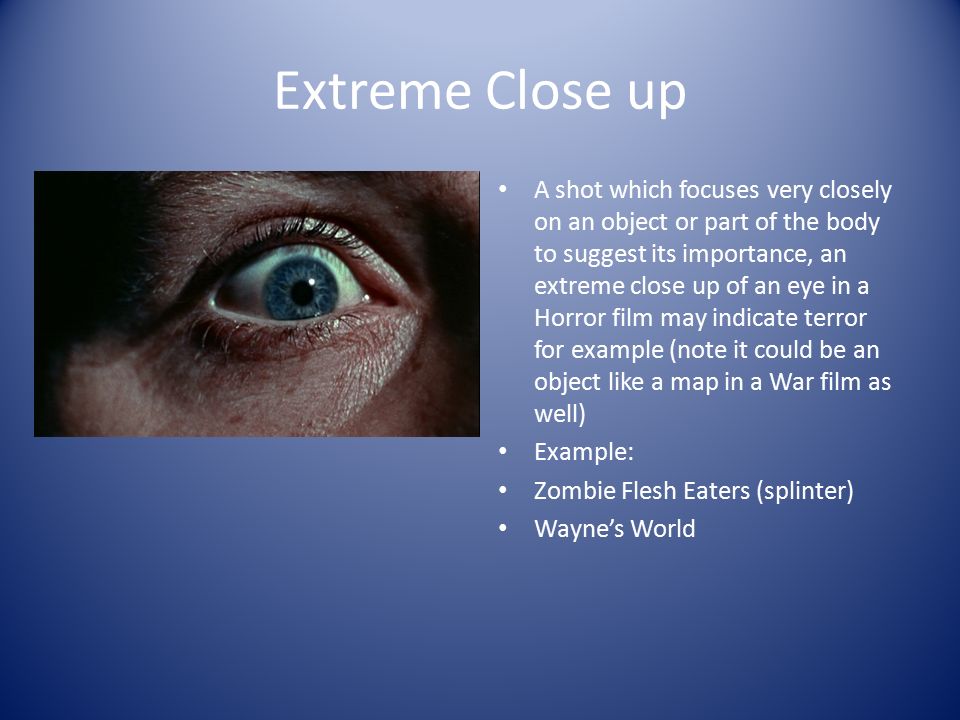 Extreme Close up

• A shot which focuses very closely on an object or part of the body to suggest its importance, an extreme close up of an eye in a Horror film may indicate terror for example (note it could be an object like a map in a War film as well)
• Example:
• Zombie Flesh Eaters (splinter)
• Wayne's World